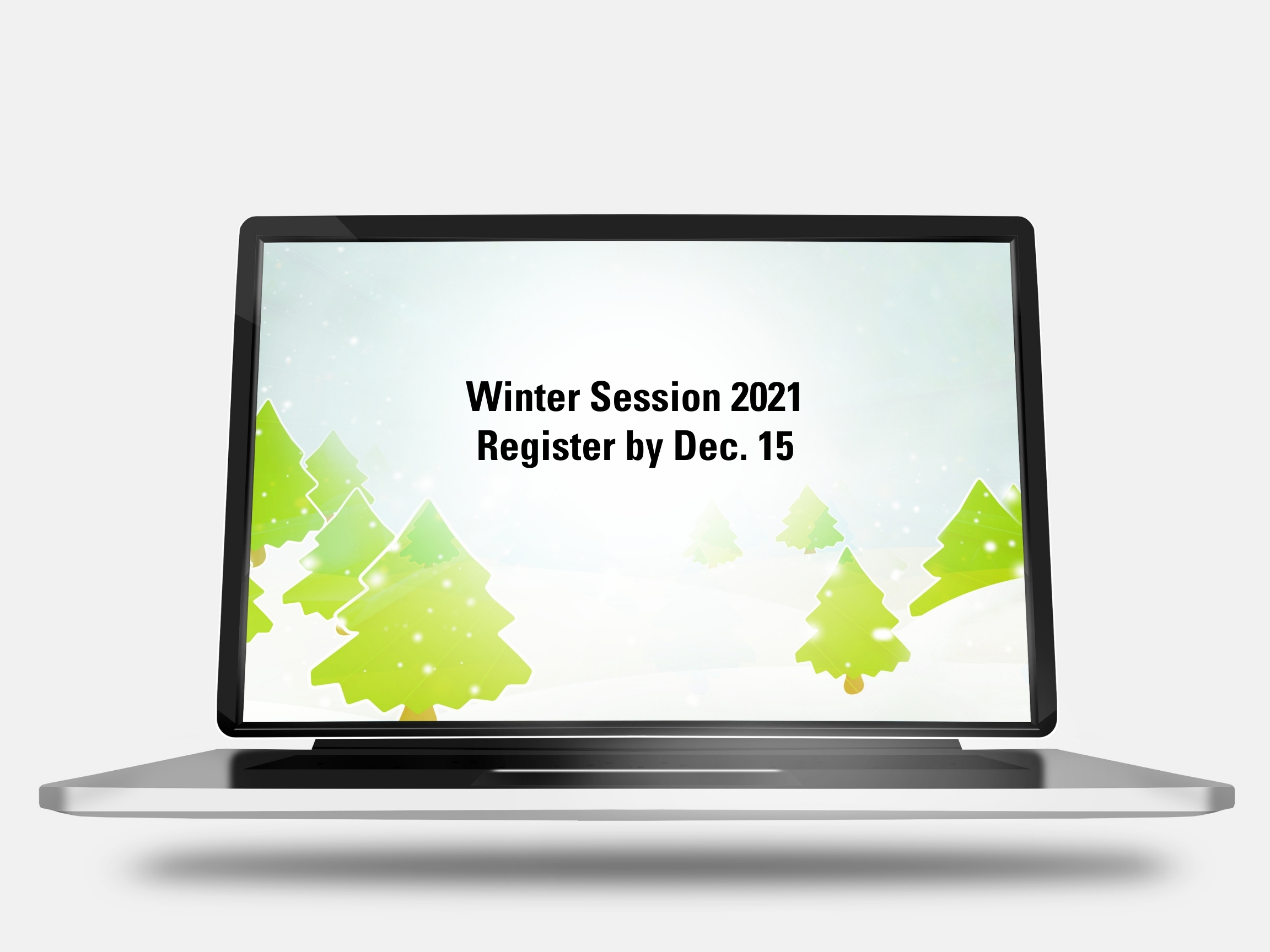 Winter Session 2021
Register by Dec. 15